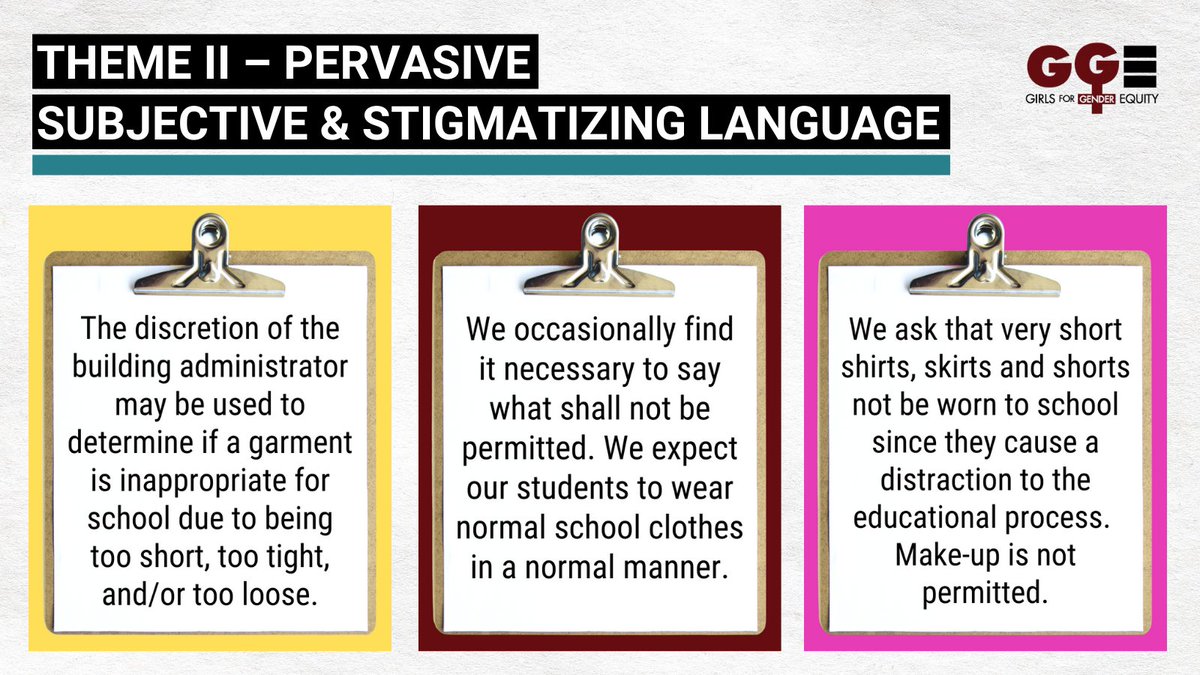 THEME II – PERVASIVE
SUBJECTIVE & STIGMATIZING LANGUAGE

GGE
GIRLS FOR GENDER EQUITY

The discretion of the building administrator may be used to determine if a garment is inappropriate for school due to being too short, too tight, and/or too loose.

We occasionally find it necessary to say what shall not be permitted. We expect our students to wear normal school clothes in a normal manner.

We ask that very short shirts, skirts and shorts not be worn to school since they cause a distraction to the educational process. Make-up is not permitted.